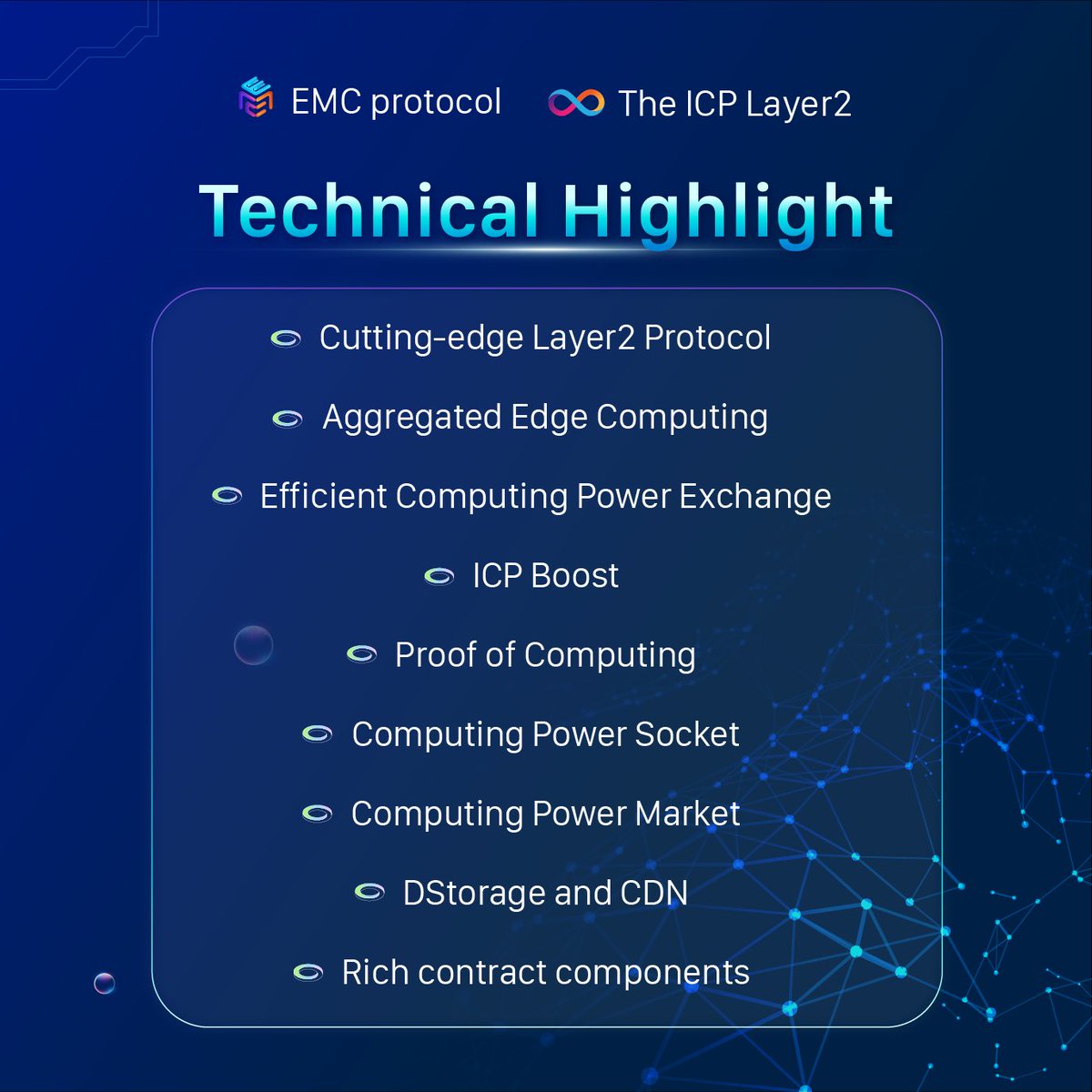 EMC protocol The ICP Layer2

Technical Highlight

Cutting-edge Layer2 Protocol

Aggregated Edge Computing

Efficient Computing Power Exchange

ICP Boost

Proof of Computing

Computing Power Socket

Computing Power Market

DStorage and CDN

Rich contract components